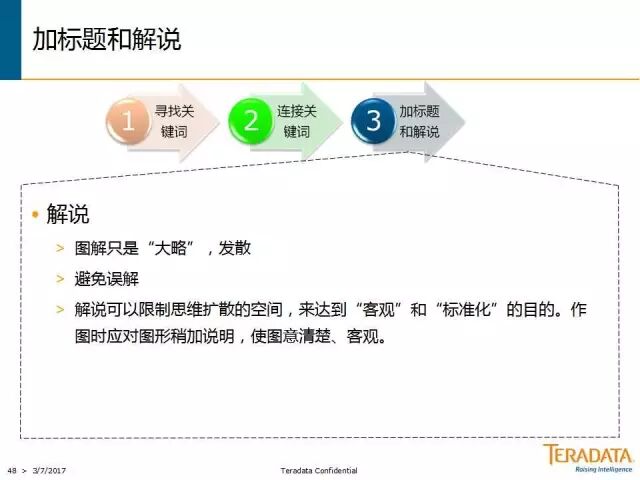 加标题和解说

1 寻找关键词

2 连接关键词

3 加标题和解说

• 解说

> 图解只是“大略”，发散

> 避免误解

> 解说可以限制思维扩散的空间，来达到“客观”和“标准化”的目的。作图时应对图形稍加说明，使图意清楚、客观。

48 > 3/7/2017

Teradata Confidential

TERADATA
Raising Intelligence